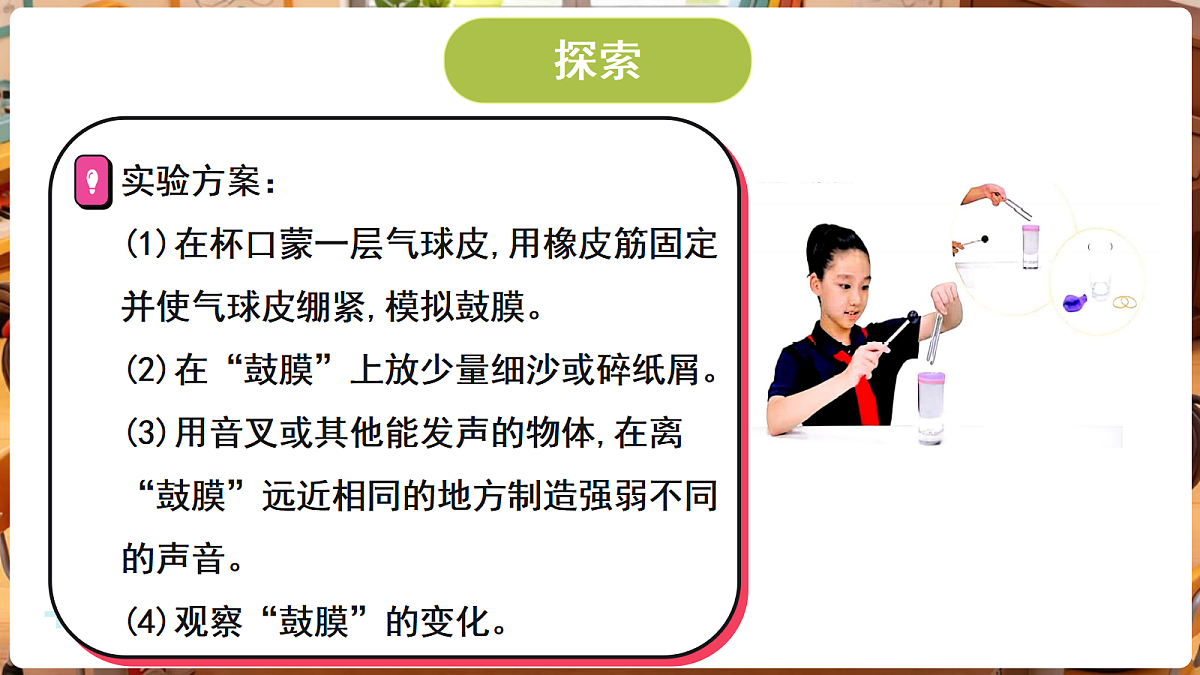 探索

实验方案：

(1)在杯口蒙一层气球皮,用橡皮筋固定并使气球皮绷紧,模拟鼓膜。

(2)在“鼓膜”上放少量细沙或碎纸屑。

(3)用音叉或其他能发声的物体,在离“鼓膜”远近相同的地方制造强弱不同的声音。

(4)观察“鼓膜”的变化。